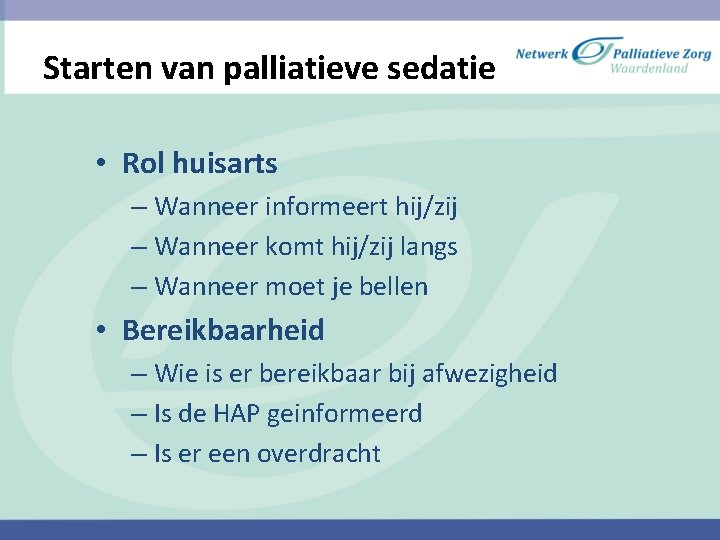 Starten van palliatieve sedatie

Netwerk Palliatieve Zorg Waardenland

• Rol huisarts
– Wanneer informeert hij/zij
– Wanneer komt hij/zij langs
– Wanneer moet je bellen
• Bereikbaarheid
– Wie is er bereikbaar bij afwezigheid
– Is de HAP geinformeerd
– Is er een overdracht